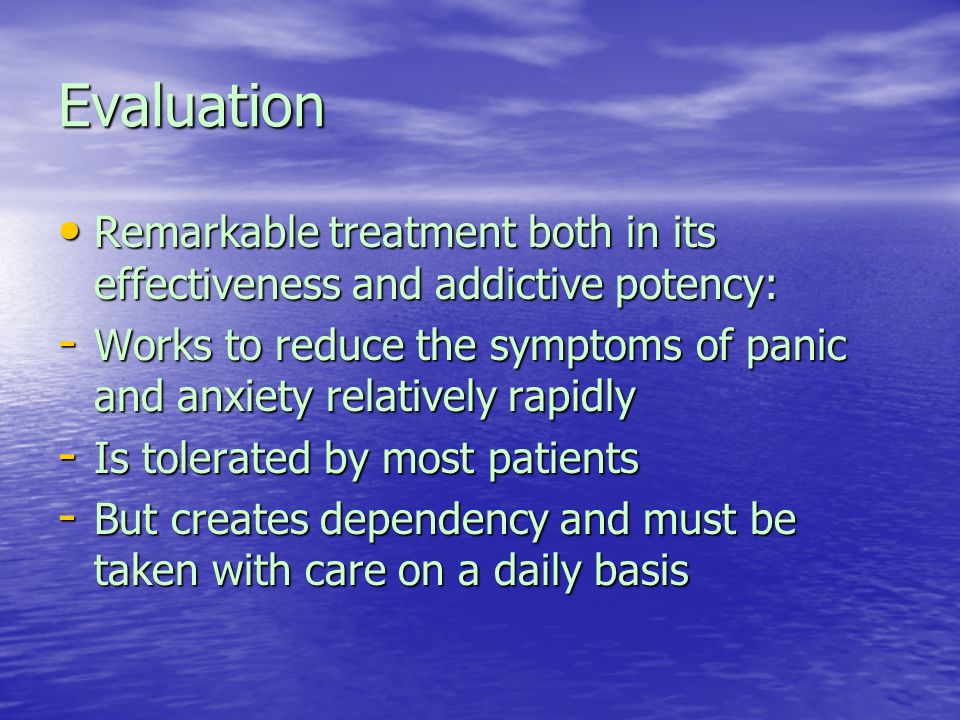 Evaluation

• Remarkable treatment both in its effectiveness and addictive potency:

- Works to reduce the symptoms of panic and anxiety relatively rapidly

- Is tolerated by most patients

- But creates dependency and must be taken with care on a daily basis